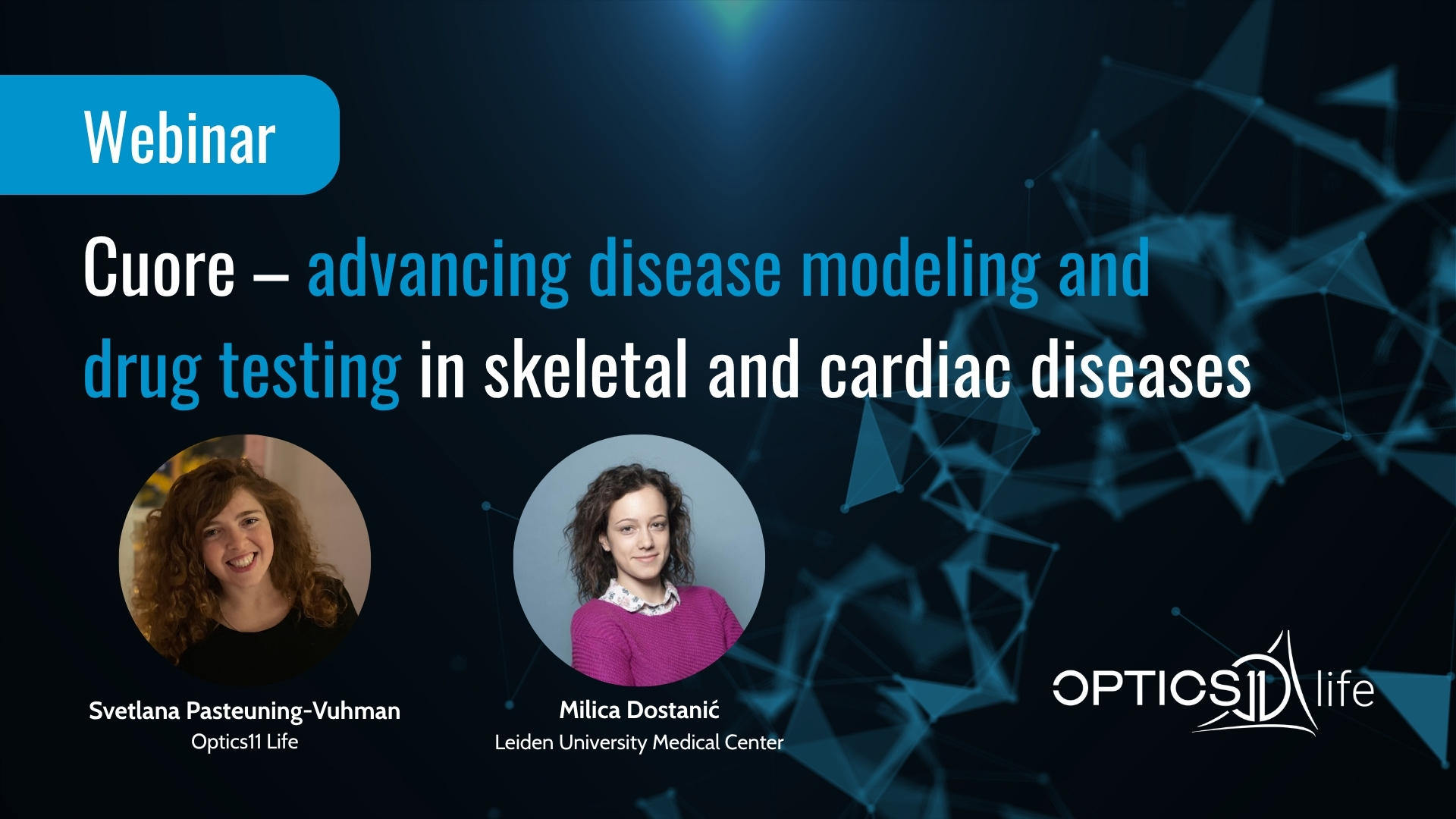 Webinar

Cuore – advancing disease modeling and drug testing in skeletal and cardiac diseases

Svetlana Pasteuning-Vuhman
Optics11 Life

Milica Dostanić
Leiden University Medical Center

OPTICS11 life